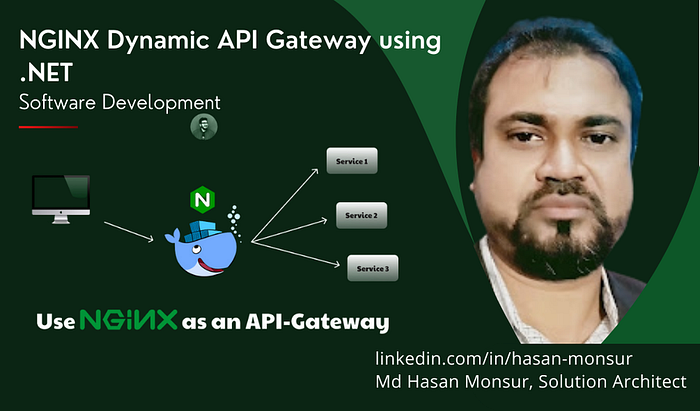 NGINX Dynamic API Gateway using .NET

Software Development

N

Service 1

Service 2

Service 3

Use NGINX as an API-Gateway

linkedin.com/in/hasan-monsur
Md Hasan Monsur, Solution Architect